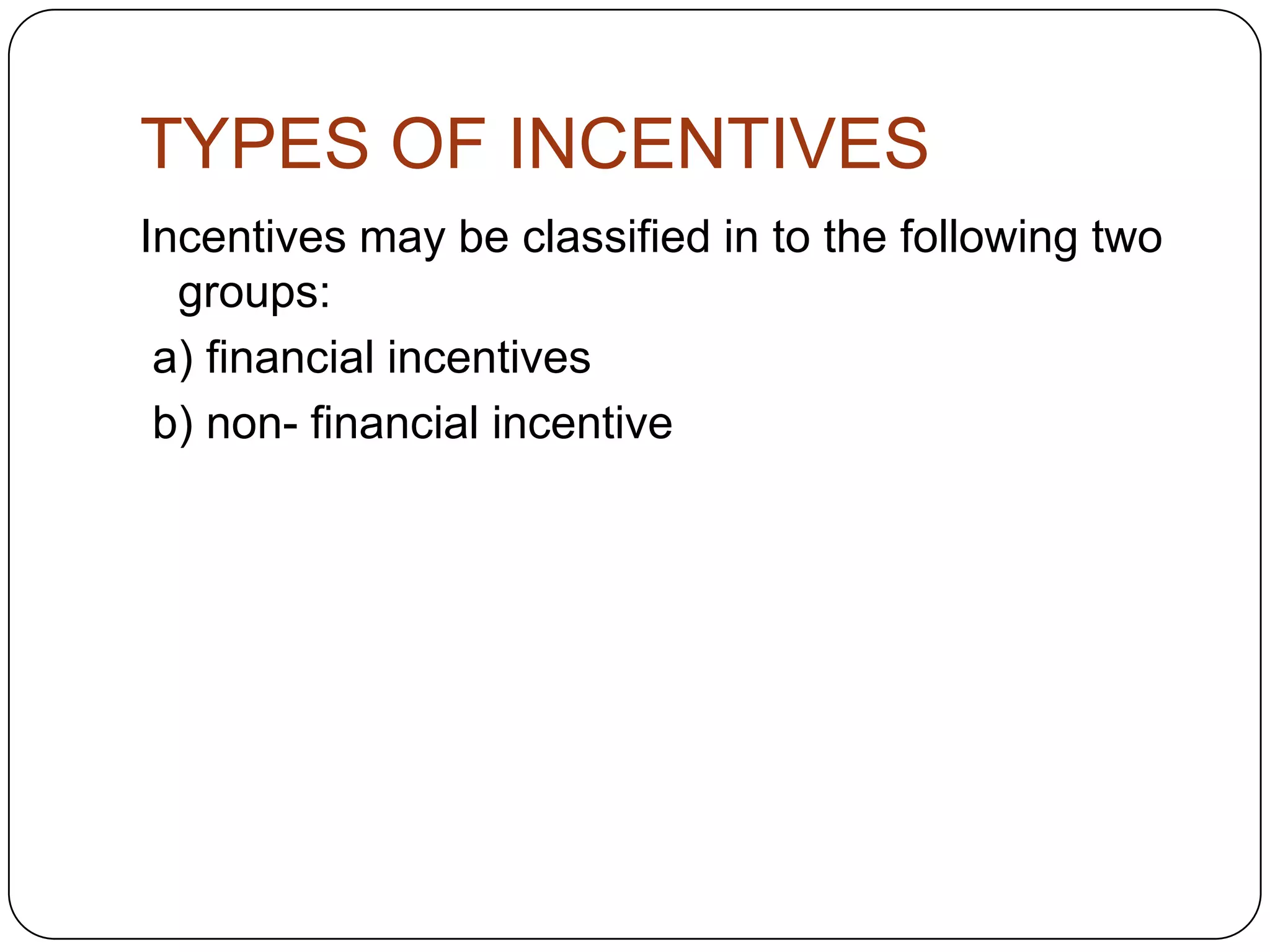 TYPES OF INCENTIVES

Incentives may be classified in to the following two groups:

a) financial incentives

b) non- financial incentive